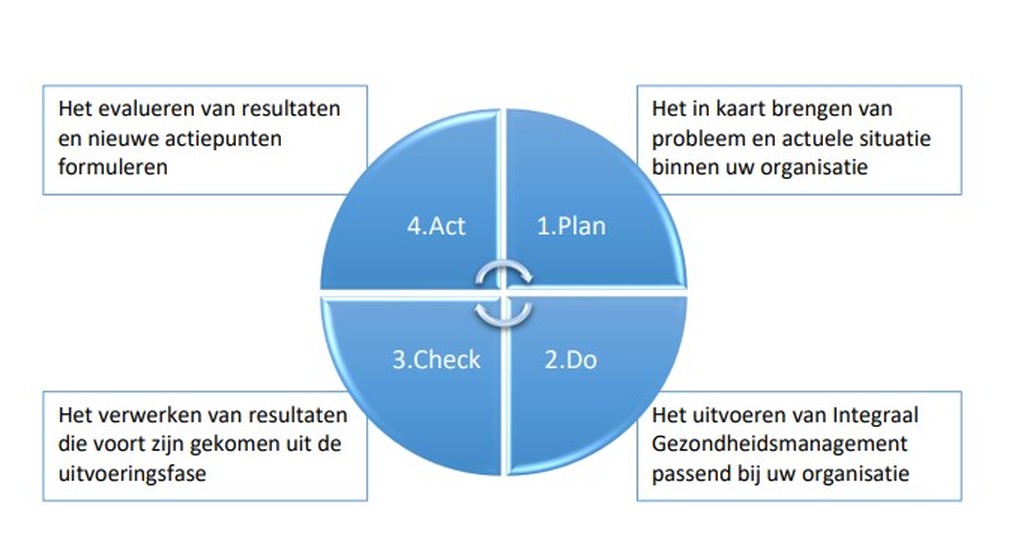 Het evalueren van resultaten en nieuwe actiepunten formuleren

Het in kaart brengen van probleem en actuele situatie binnen uw organisatie

4.Act

1.Plan

3.Check

2.Do

Het verwerken van resultaten die voort zijn gekomen uit de uitvoeringsfase

Het uitvoeren van Integraal Gezondheidsmanagement passend bij uw organisatie